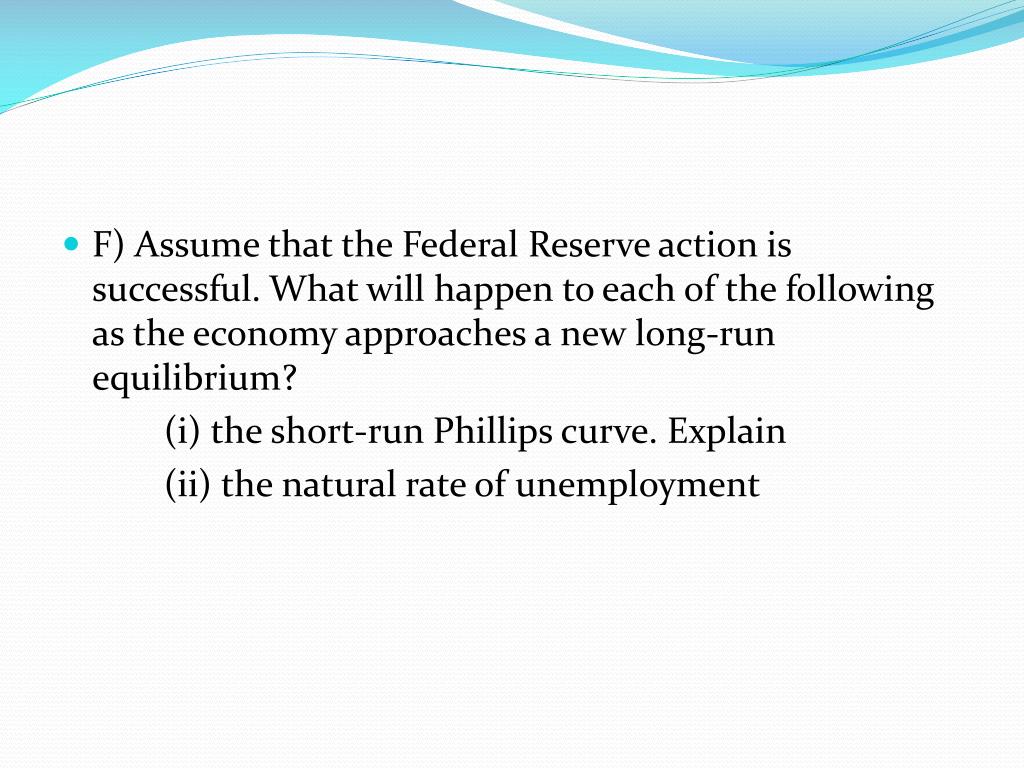 F) Assume that the Federal Reserve action is successful. What will happen to each of the following as the economy approaches a new long-run equilibrium?

(i) the short-run Phillips curve. Explain

(ii) the natural rate of unemployment